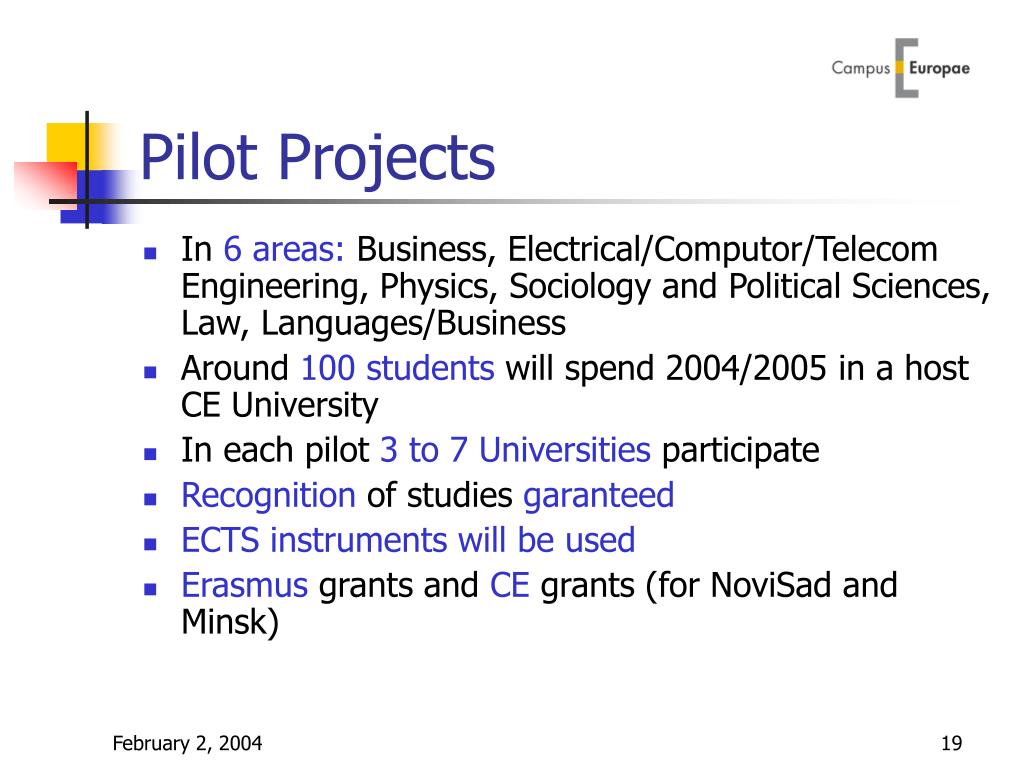 Campus Europae

Pilot Projects

- In 6 areas: Business, Electrical/Computor/Telecom Engineering, Physics, Sociology and Political Sciences, Law, Languages/Business
- Around 100 students will spend 2004/2005 in a host CE University
- In each pilot 3 to 7 Universities participate
- Recognition of studies garanteed
- ECTS instruments will be used
- Erasmus grants and CE grants (for NoviSad and Minsk)

February 2, 2004

19